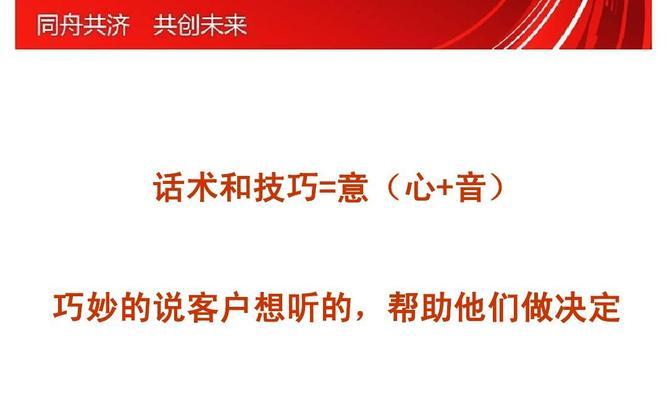 同舟共济　共创未来

话术和技巧=意（心+音）

巧妙的说客户想听的，帮助他们做决定